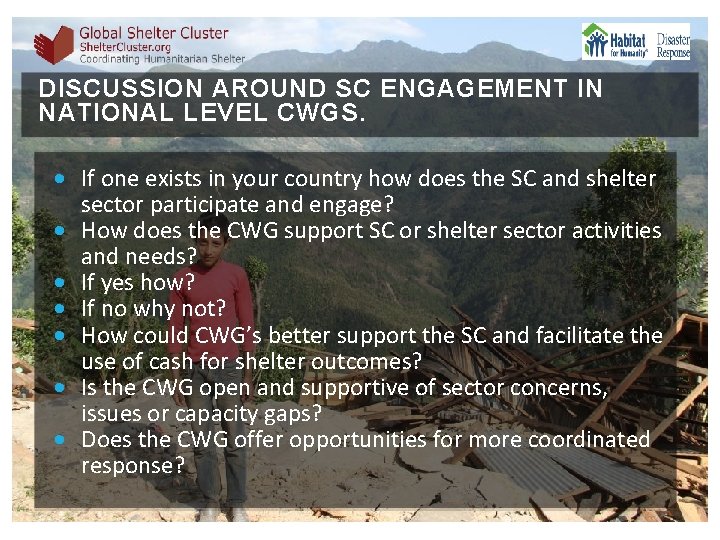 Global Shelter Cluster
ShelterCluster.org
Coordinating Humanitarian Shelter

Habitat for Humanity® Disaster Response

DISCUSSION AROUND SC ENGAGEMENT IN NATIONAL LEVEL CWGS.

- If one exists in your country how does the SC and shelter sector participate and engage?
- How does the CWG support SC or shelter sector activities and needs?
- If yes how?
- If no why not?
- How could CWG's better support the SC and facilitate the use of cash for shelter outcomes?
- Is the CWG open and supportive of sector concerns, issues or capacity gaps?
- Does the CWG offer opportunities for more coordinated response?